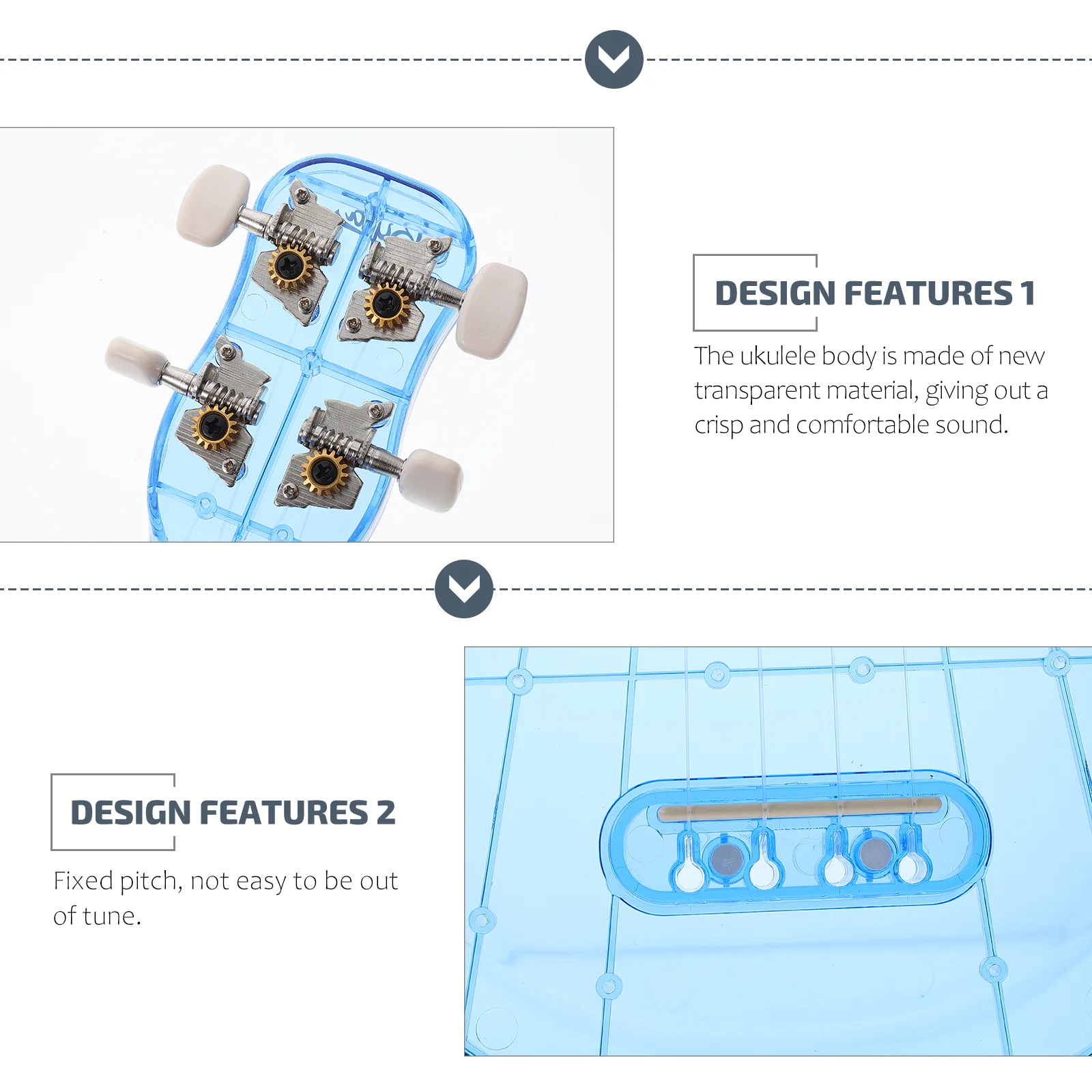 DESIGN FEATURES 1

The ukulele body is made of new transparent material, giving out a crisp and comfortable sound.

DESIGN FEATURES 2

Fixed pitch, not easy to be out of tune.